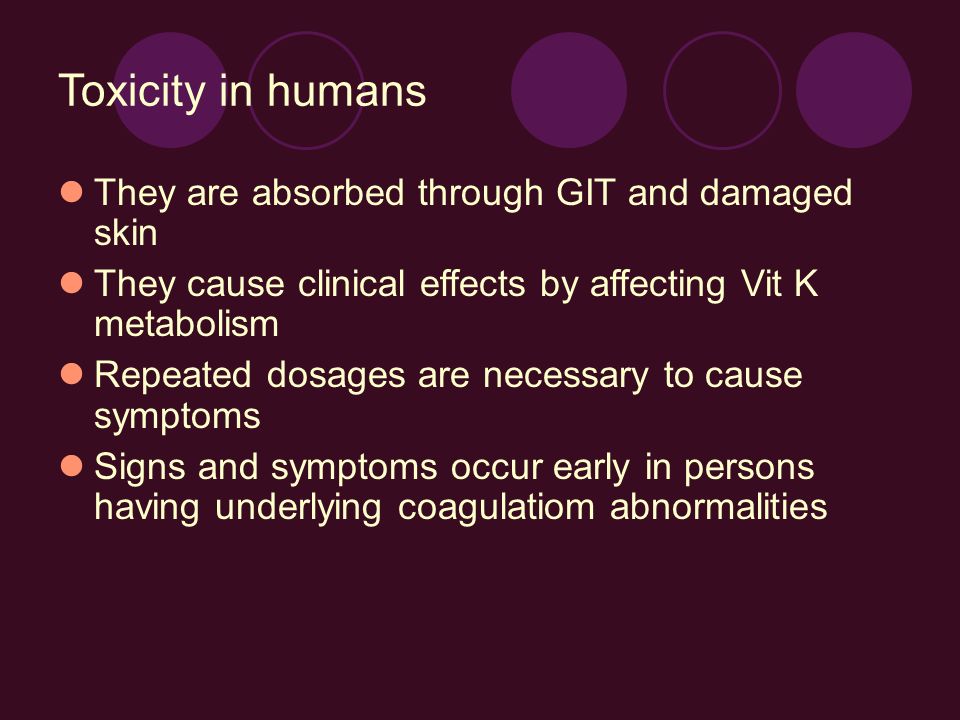 Toxicity in humans

- They are absorbed through GIT and damaged skin
- They cause clinical effects by affecting Vit K metabolism
- Repeated dosages are necessary to cause symptoms
- Signs and symptoms occur early in persons having underlying coagulatiom abnormalities